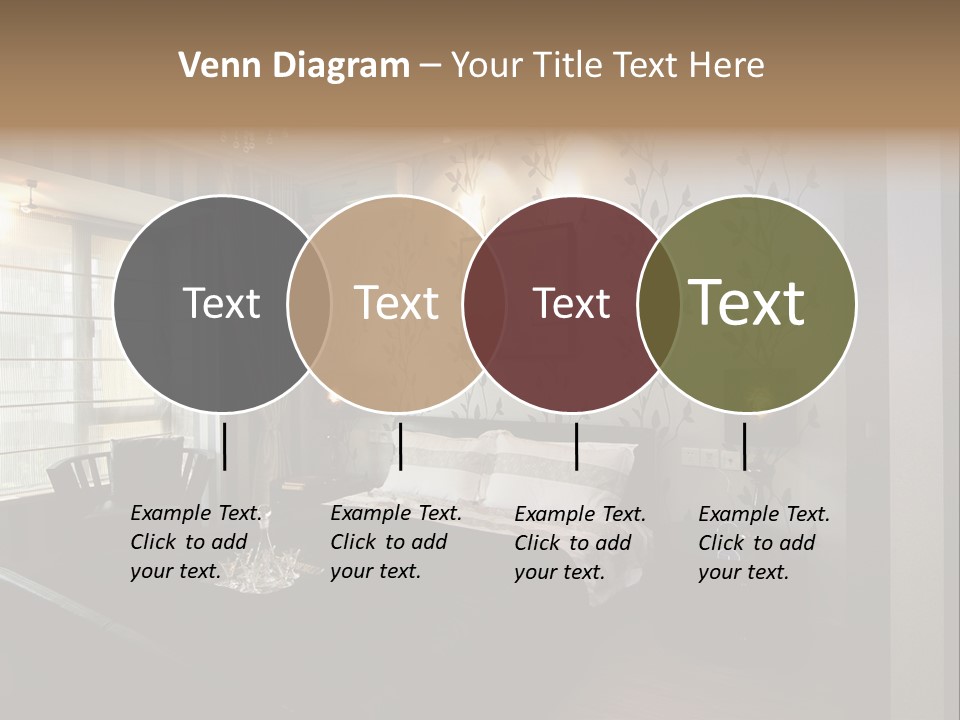 Venn Diagram – Your Title Text Here

Text

Text

Text

Text

Example Text. Click to add your text.

Example Text. Click to add your text.

Example Text. Click to add your text.

Example Text. Click to add your text.